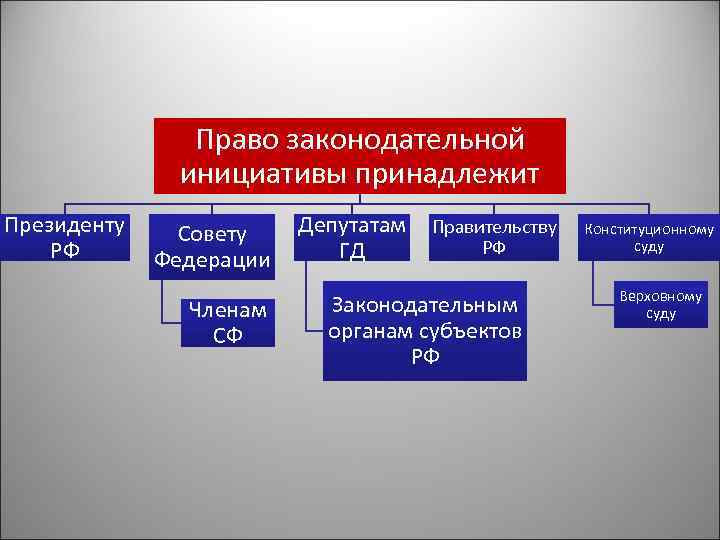 Право законодательной инициативы принадлежит

Президенту РФ

Совету Федерации

Членам СФ

Депутатам ГД

Законодательным органам субъектов РФ

Правительству РФ

Конституционному суду

Верховному суду